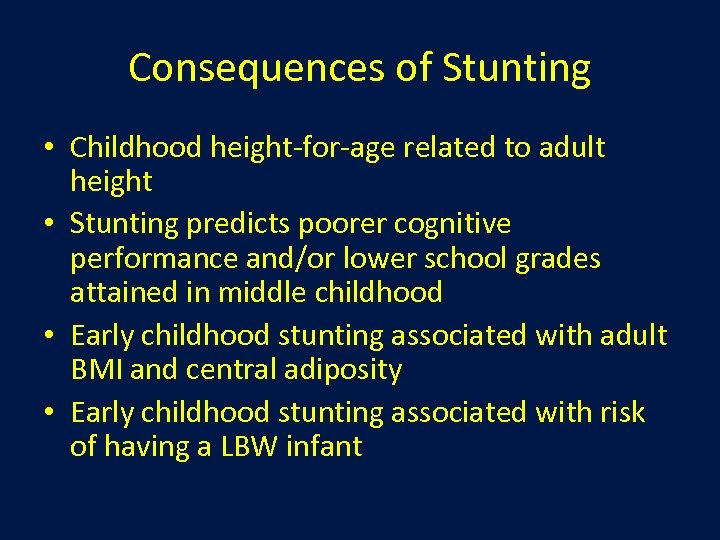 Consequences of Stunting

• Childhood height-for-age related to adult height
• Stunting predicts poorer cognitive performance and/or lower school grades attained in middle childhood
• Early childhood stunting associated with adult BMI and central adiposity
• Early childhood stunting associated with risk of having a LBW infant